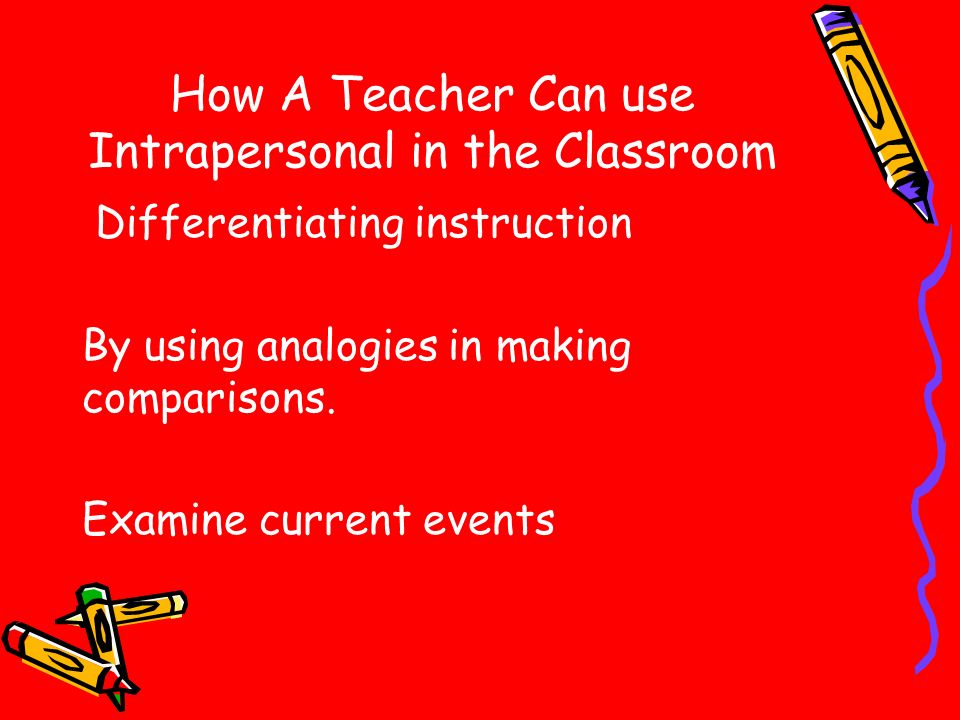 How A Teacher Can use Intrapersonal in the Classroom

Differentiating instruction

By using analogies in making comparisons.

Examine current events